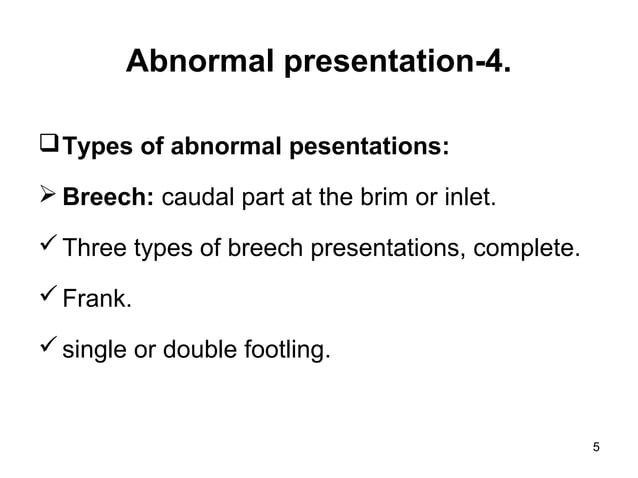 Abnormal presentation-4.

❑ Types of abnormal pesentations:

➢ Breech: caudal part at the brim or inlet.

✓ Three types of breech presentations, complete.

✓ Frank.

✓ single or double footling.

5